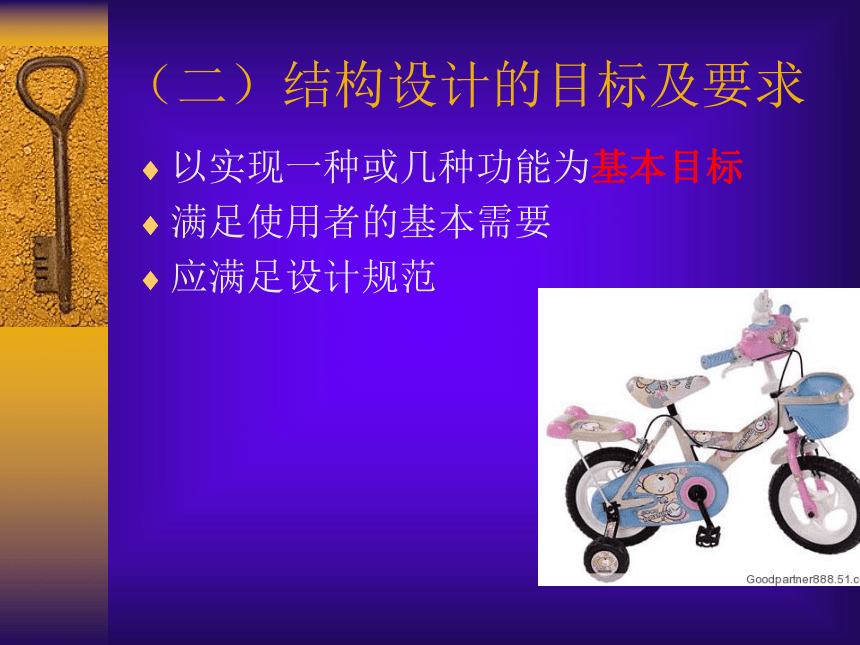 （二）结构设计的目标及要求

♦ 以实现一种或几种功能为基本目标
♦ 满足使用者的基本需要
♦ 应满足设计规范

Goodpartner888.51.c